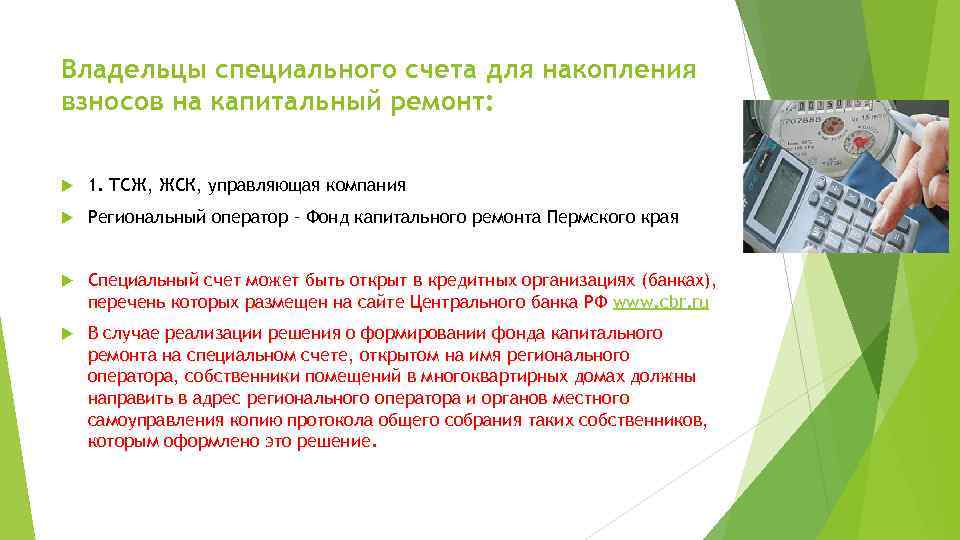 Владельцы специального счета для накопления взносов на капитальный ремонт:

1. ТСЖ, ЖСК, управляющая компания

Региональный оператор – Фонд капитального ремонта Пермского края

Специальный счет может быть открыт в кредитных организациях (банках), перечень которых размещен на сайте Центрального банка РФ www.cbr.ru

В случае реализации решения о формировании фонда капитального ремонта на специальном счете, открытом на имя регионального оператора, собственники помещений в многоквартирных домах должны направить в адрес регионального оператора и органов местного самоуправления копию протокола общего собрания таких собственников, которым оформлено это решение.